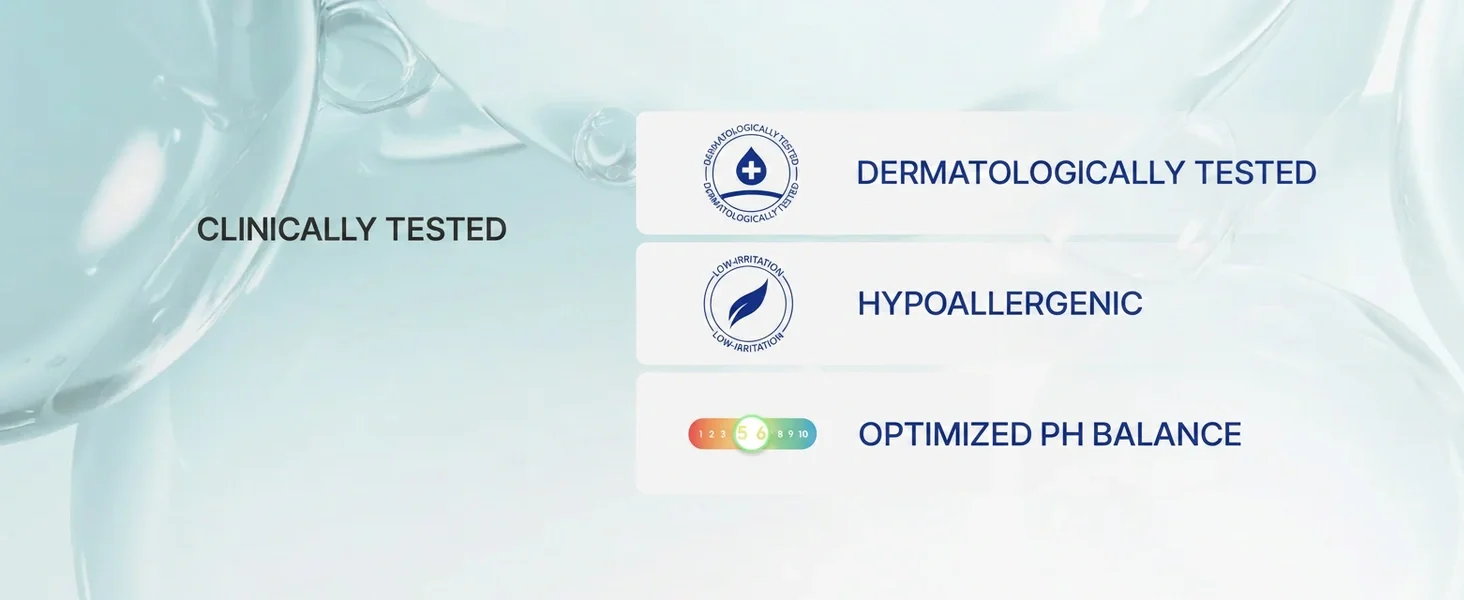 CLINICALLY TESTED

DERMATOLOGICALLY TESTED
DERMATOLOGICALLY TESTED

DERMATOLOGICALLY TESTED

LOW-IRRITATION
LOW-IRRITATION

HYPOALLERGENIC

1 2 3 5 6 8 9 10

OPTIMIZED PH BALANCE